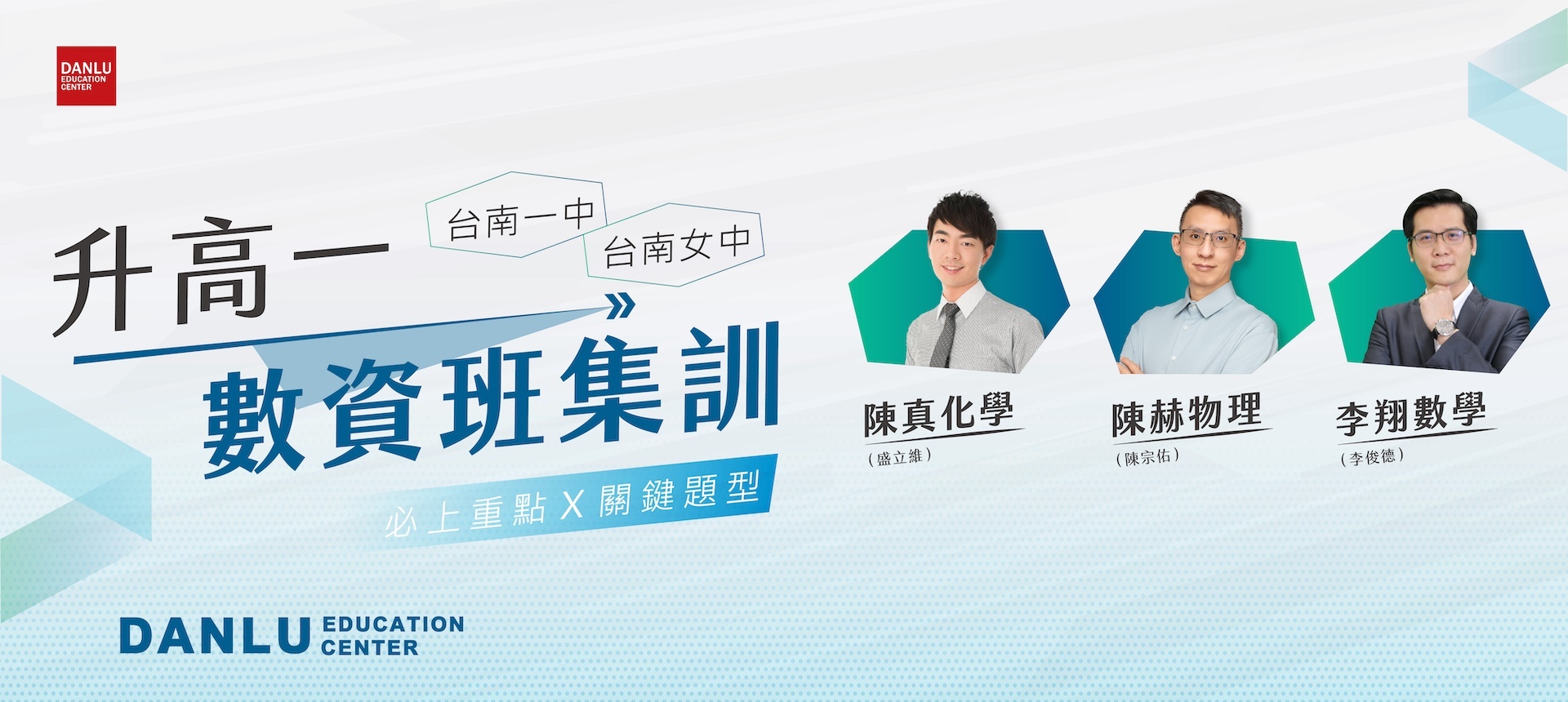 DANLU EDUCATION CENTER

升高一

台南一中

台南女中

數資班集訓

必上重點 X 關鍵題型

陳真化學
(盛立維)

陳赫物理
(陳宗佑)

李翔數學
(李俊德)

DANLU EDUCATION CENTER